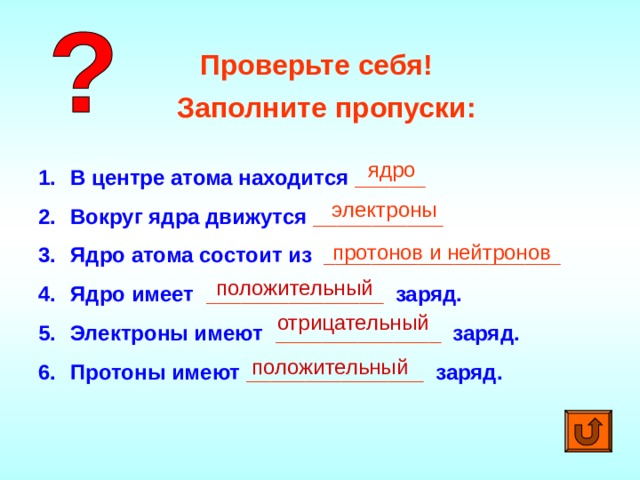 ?

Проверьте себя!

Заполните пропуски:

1. В центре атома находится ядро
2. Вокруг ядра движутся электроны
3. Ядро атома состоит из протонов и нейтронов
4. Ядро имеет положительный заряд.
5. Электроны имеют отрицательный заряд.
6. Протоны имеют положительный заряд.